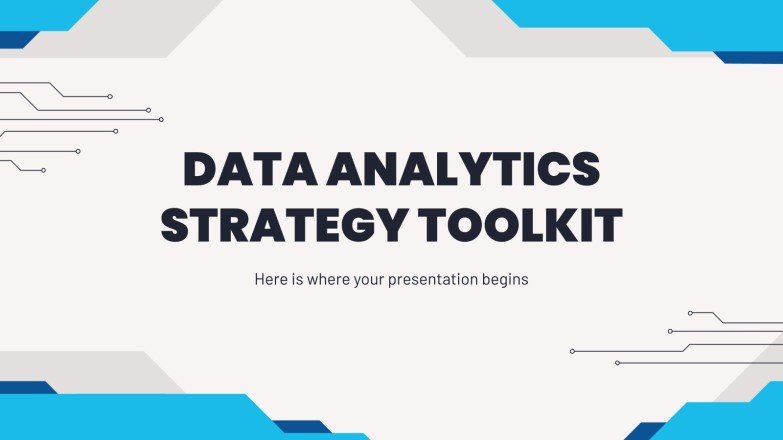 DATA ANALYTICS STRATEGY TOOLKIT

Here is where your presentation begins